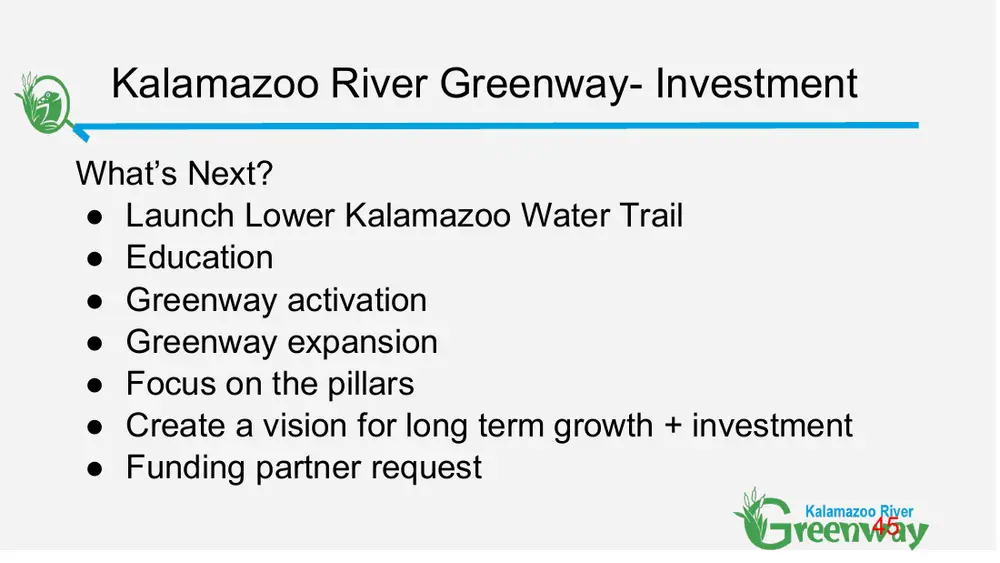 Kalamazoo River Greenway- Investment

What's Next?
• Launch Lower Kalamazoo Water Trail
• Education
• Greenway activation
• Greenway expansion
• Focus on the pillars
• Create a vision for long term growth + investment
• Funding partner request

Kalamazoo River
Greenway
45